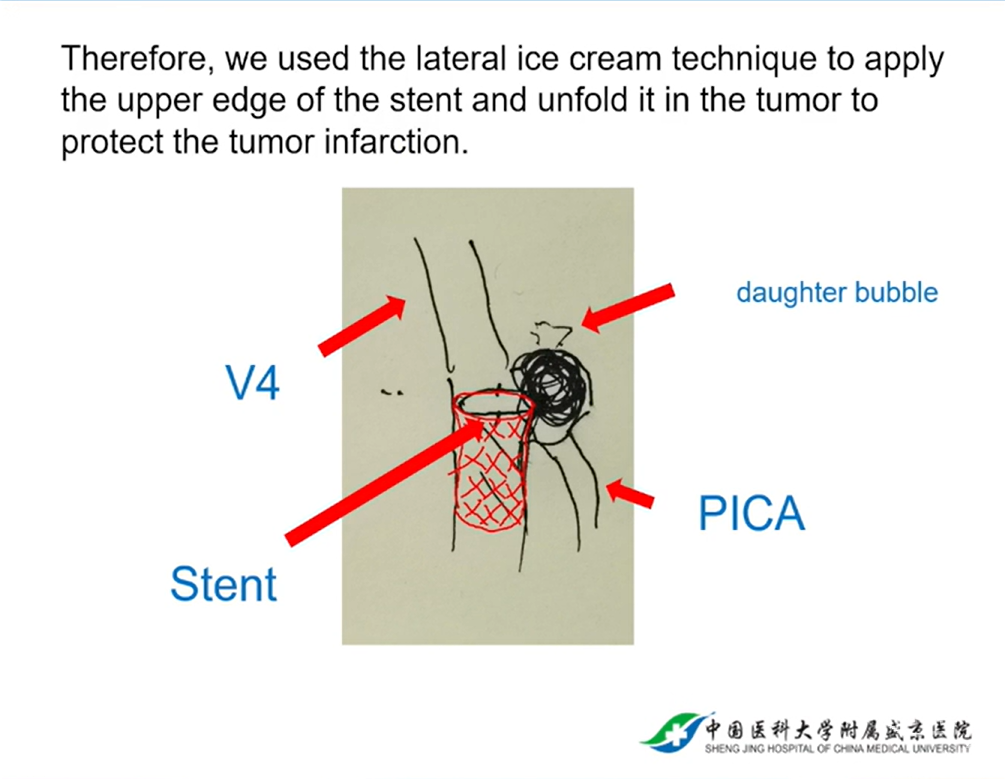 Therefore, we used the lateral ice cream technique to apply the upper edge of the stent and unfold it in the tumor to protect the tumor infarction.

daughter bubble

V4

PICA

Stent

中国医科大学附属盛京医院
SHENG JING HOSPITAL OF CHINA MEDICAL UNIVERSITY